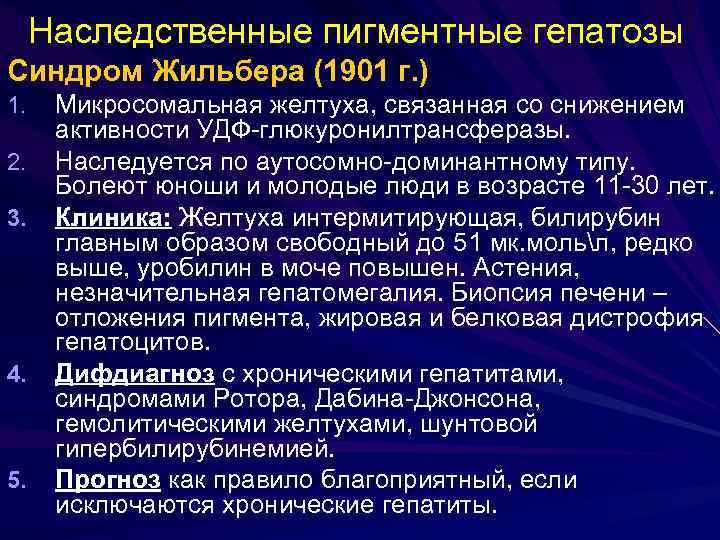 Наследственные пигментные гепатозы

Синдром Жильбера (1901 г.)

1. Микросомальная желтуха, связанная со снижением активности УДФ-глюкуронилтрансферазы.

2. Наследуется по аутосомно-доминантному типу. Болеют юноши и молодые люди в возрасте 11-30 лет.

3. Клиника: Желтуха интермитирующая, билирубин главным образом свободный до 51 мк.моль\л, редко выше, уробилин в моче повышен. Астения, незначительная гепатомегалия. Биопсия печени – отложения пигмента, жировая и белковая дистрофия гепатоцитов.

4. Дифдиагноз с хроническими гепатитами, синдромами Ротора, Дабина-Джонсона, гемолитическими желтухами, шунтовой гипербилирубинемией.

5. Прогноз как правило благоприятный, если исключаются хронические гепатиты.